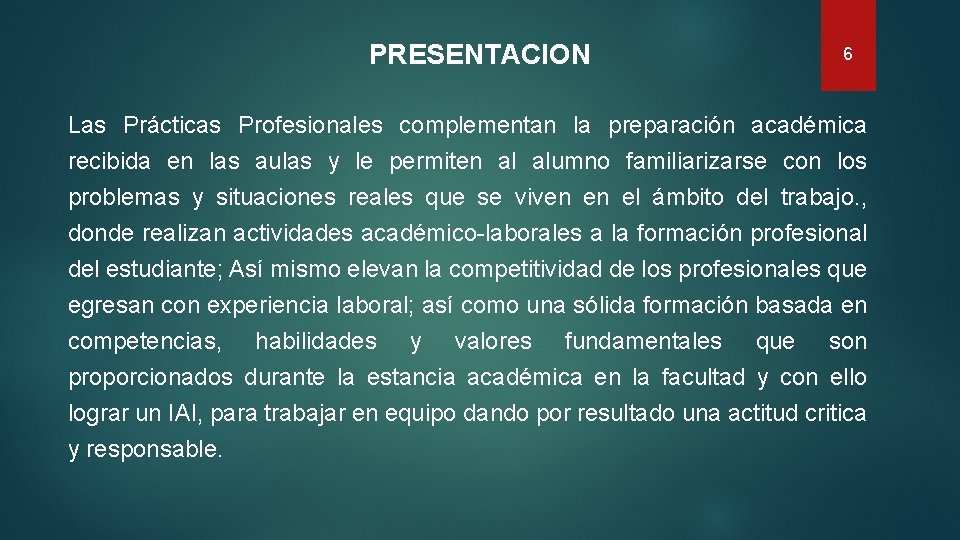 PRESENTACION

6

Las Prácticas Profesionales complementan la preparación académica recibida en las aulas y le permiten al alumno familiarizarse con los problemas y situaciones reales que se viven en el ámbito del trabajo., donde realizan actividades académico-laborales a la formación profesional del estudiante; Así mismo elevan la competitividad de los profesionales que egresan con experiencia laboral; así como una sólida formación basada en competencias, habilidades y valores fundamentales que son proporcionados durante la estancia académica en la facultad y con ello lograr un IAI, para trabajar en equipo dando por resultado una actitud critica y responsable.